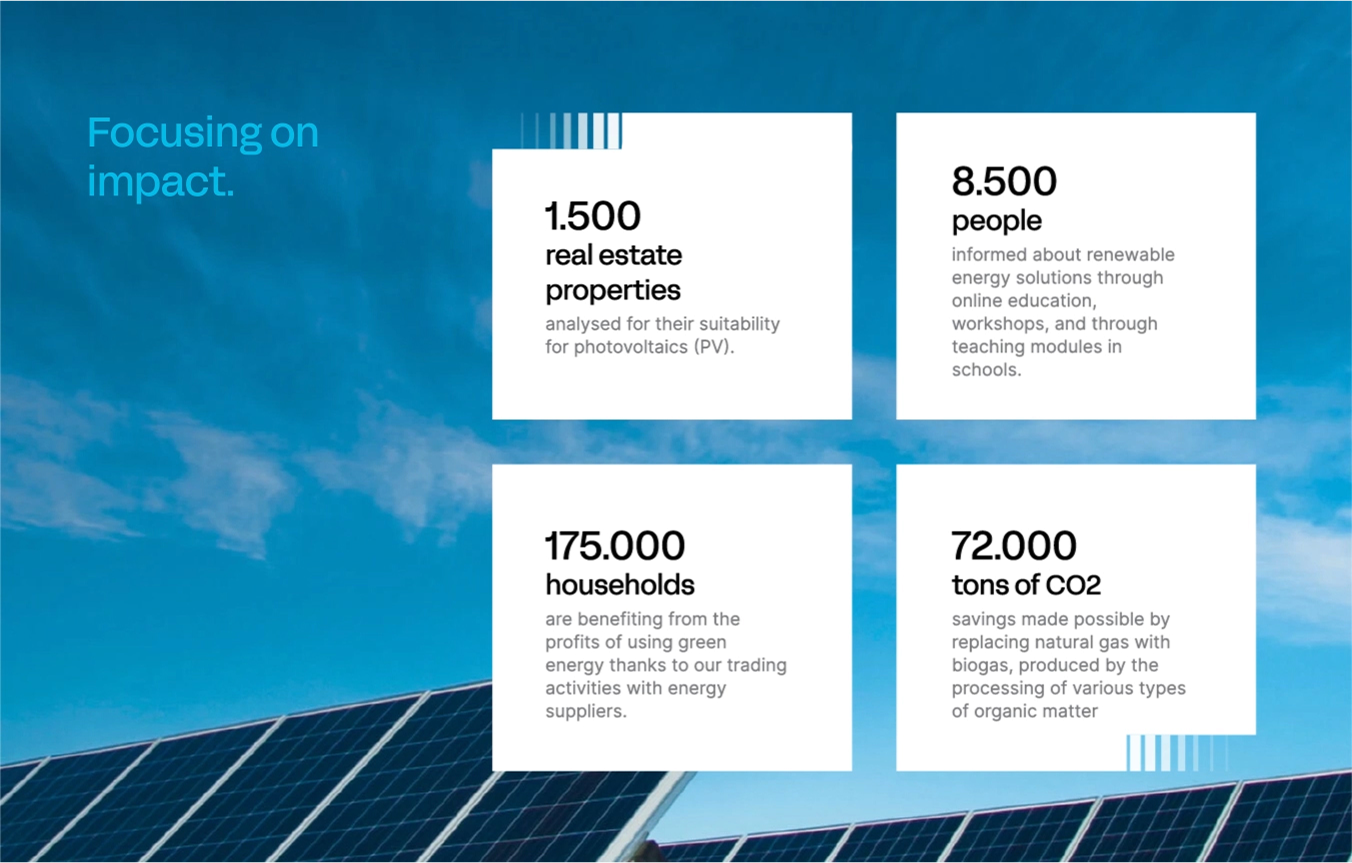 Focusing on impact.

1.500
real estate properties
analysed for their suitability for photovoltaics (PV).

8.500
people
informed about renewable energy solutions through online education, workshops, and through teaching modules in schools.

175.000
households
are benefiting from the profits of using green energy thanks to our trading activities with energy suppliers.

72.000
tons of CO2
savings made possible by replacing natural gas with biogas, produced by the processing of various types of organic matter